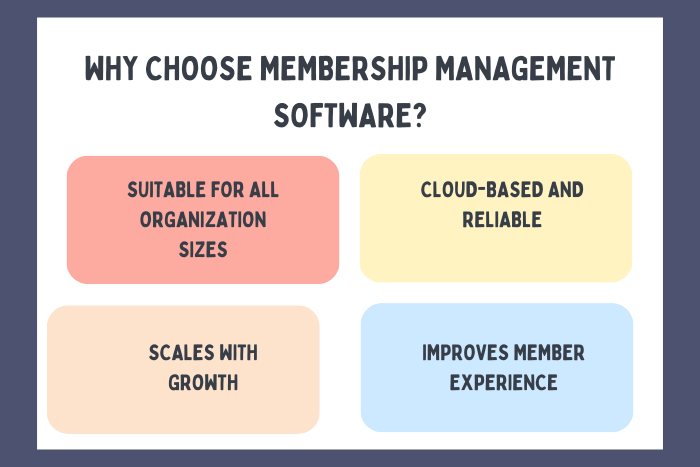 WHY CHOOSE MEMBERSHIP MANAGEMENT SOFTWARE?

SUITABLE FOR ALL ORGANIZATION SIZES

CLOUD-BASED AND RELIABLE

SCALES WITH GROWTH

IMPROVES MEMBER EXPERIENCE